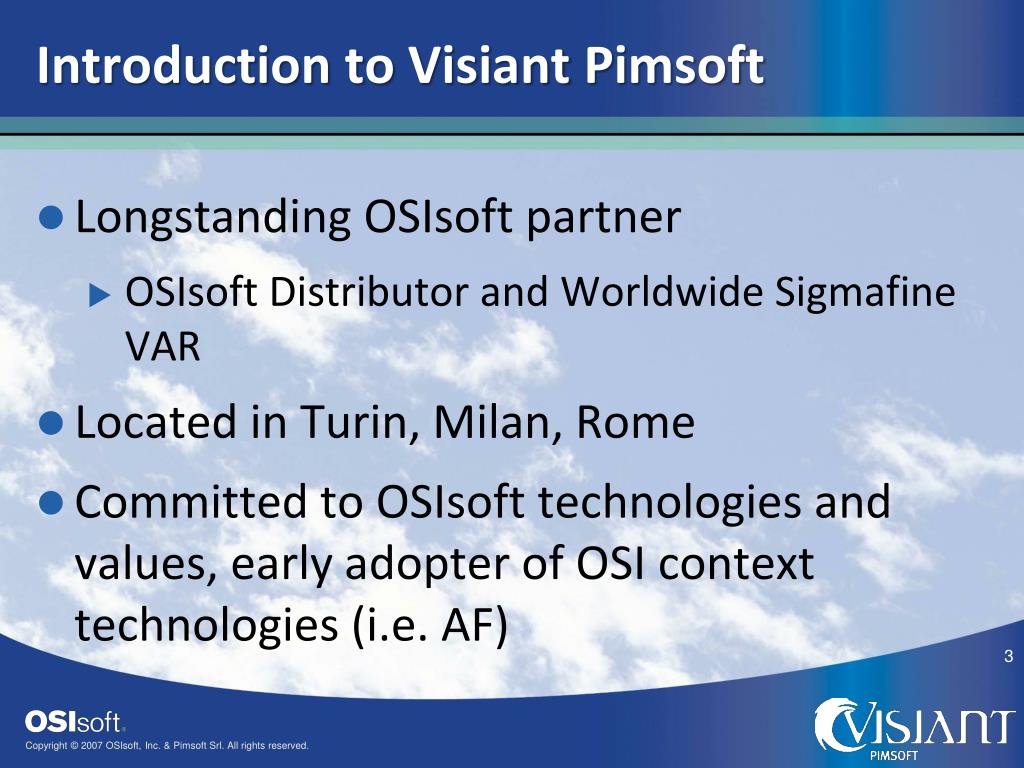 Introduction to Visiant Pimsoft

Longstanding OSIsoft partner

OSIsoft Distributor and Worldwide Sigmafine VAR

Located in Turin, Milan, Rome

Committed to OSIsoft technologies and values, early adopter of OSI context technologies (i.e. AF)

3

OSIsoft.

Copyright © 2007 OSIsoft, Inc. & Pimsoft Srl. All rights reserved.

VISIANT
PIMSOFT